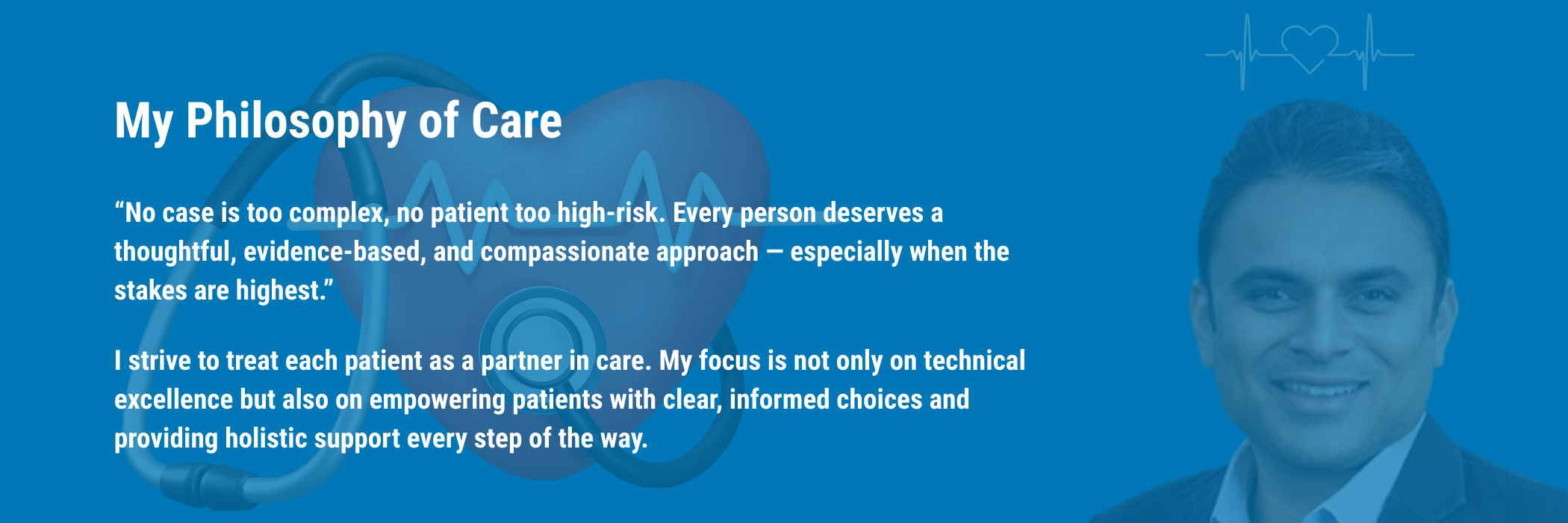 My Philosophy of Care

“No case is too complex, no patient too high-risk. Every person deserves a thoughtful, evidence-based, and compassionate approach — especially when the stakes are highest.”

I strive to treat each patient as a partner in care. My focus is not only on technical excellence but also on empowering patients with clear, informed choices and providing holistic support every step of the way.